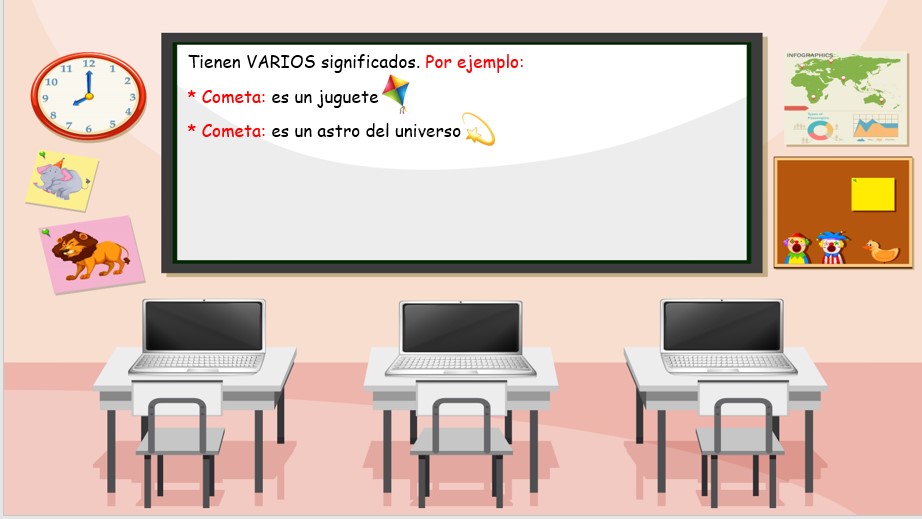 Tienen VARIOS significados. Por ejemplo:

* Cometa: es un juguete

* Cometa: es un astro del universo

11 12 1
10 2
9 3
8 4
7 6 5

INFOGRAPHICS